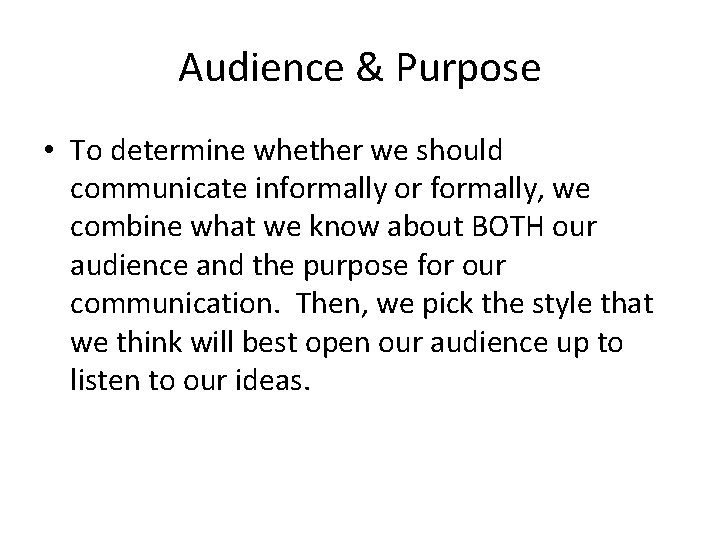 Audience & Purpose

• To determine whether we should communicate informally or formally, we combine what we know about BOTH our audience and the purpose for our communication.  Then, we pick the style that we think will best open our audience up to listen to our ideas.